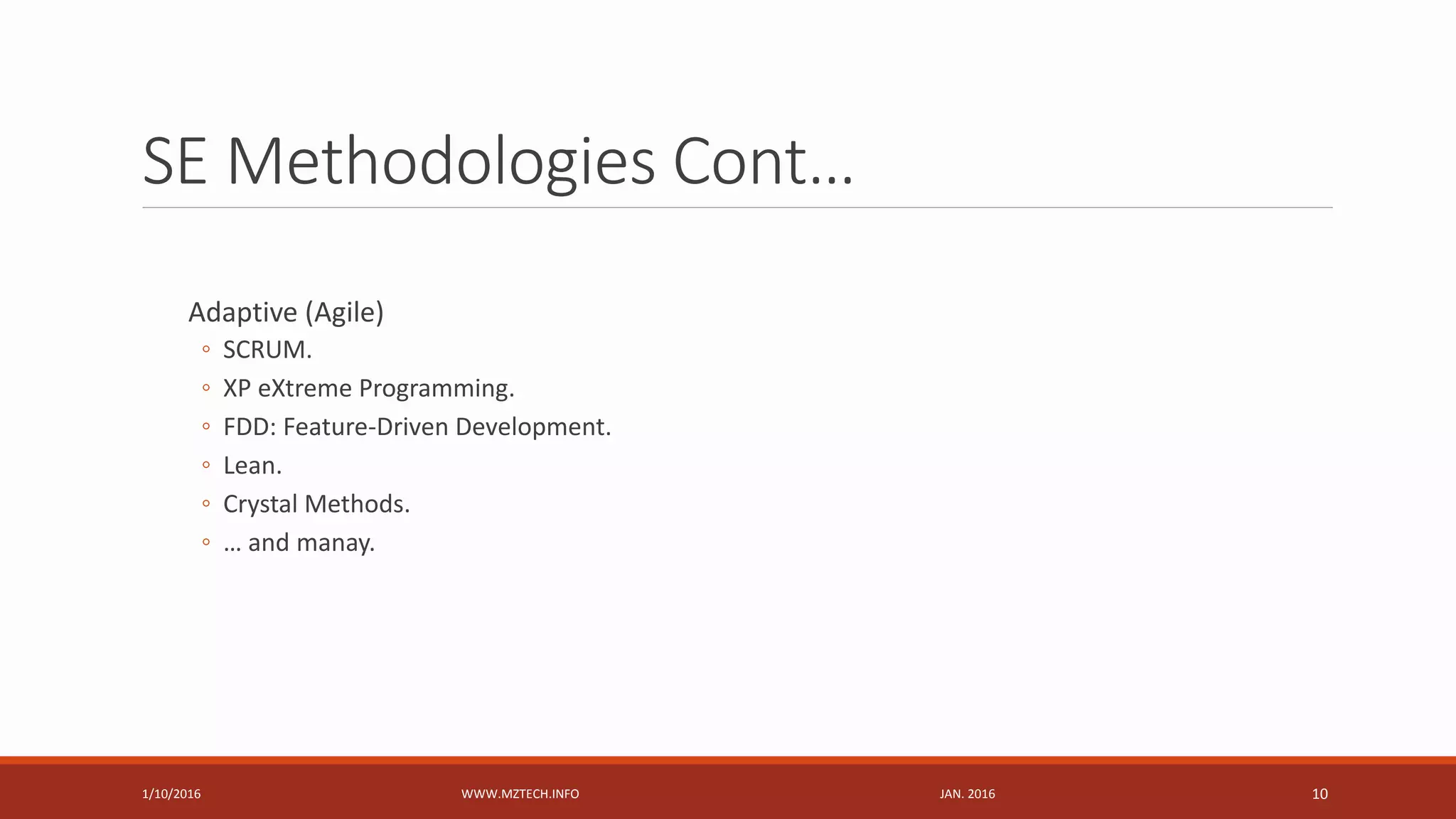 SE Methodologies Cont…

Adaptive (Agile)
◦ SCRUM.
◦ XP eXtreme Programming.
◦ FDD: Feature-Driven Development.
◦ Lean.
◦ Crystal Methods.
◦ … and manay.

1/10/2016 WWW.MZTECH.INFO JAN. 2016 10